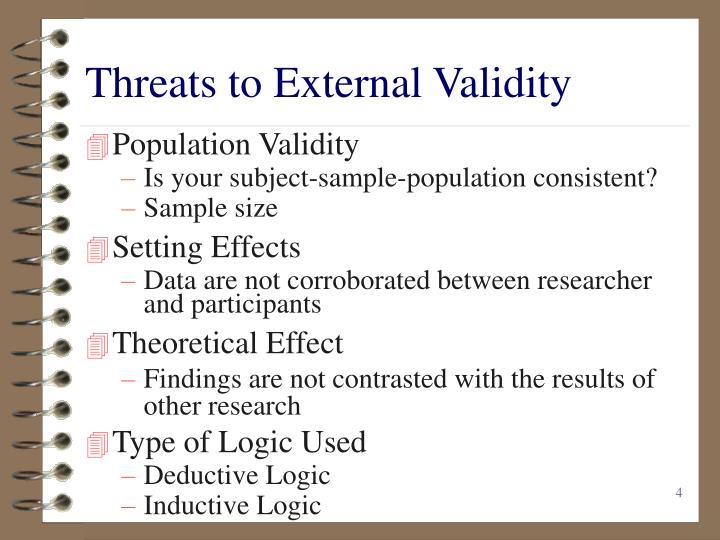 Threats to External Validity

Population Validity
– Is your subject-sample-population consistent?
– Sample size

Setting Effects
– Data are not corroborated between researcher and participants

Theoretical Effect
– Findings are not contrasted with the results of other research

Type of Logic Used
– Deductive Logic
– Inductive Logic

4